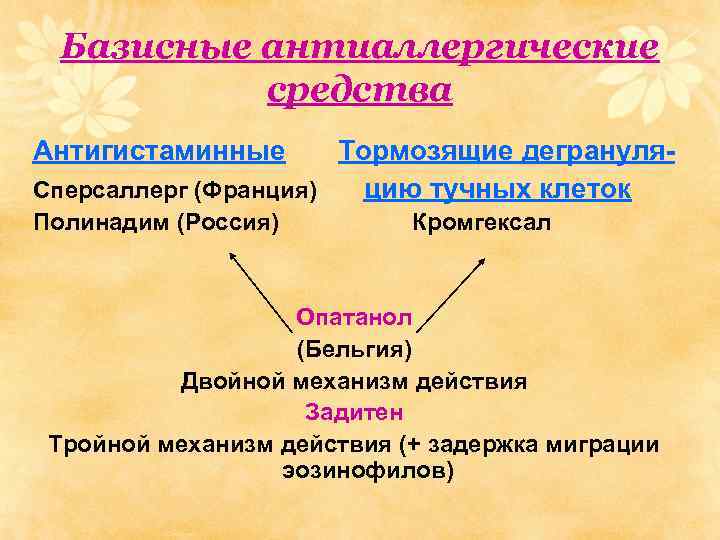 Базисные антиаллергические средства

Антигистаминные

Сперсаллерг (Франция)

Полинадим (Россия)

Тормозящие дегрануляцию тучных клеток

Кромгексал

Опатанол

(Бельгия)

Двойной механизм действия

Задитен

Тройной механизм действия (+ задержка миграции эозинофилов)